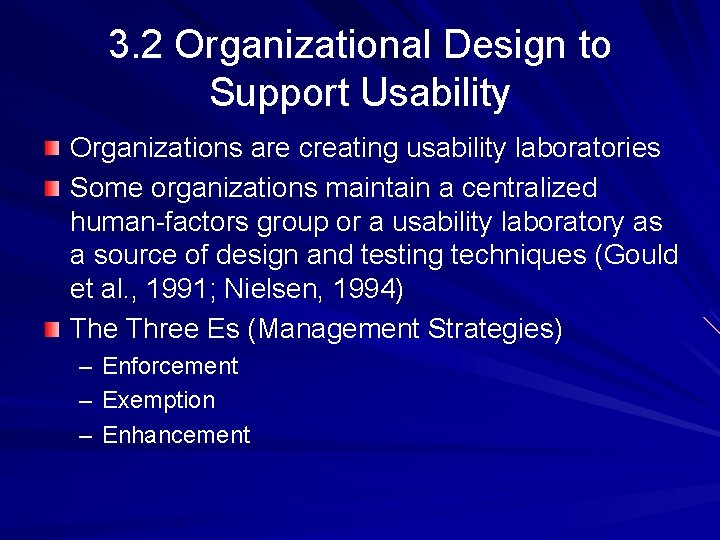 3.2 Organizational Design to Support Usability

Organizations are creating usability laboratories

Some organizations maintain a centralized human-factors group or a usability laboratory as a source of design and testing techniques (Gould et al., 1991; Nielsen, 1994)

The Three Es (Management Strategies)

– Enforcement

– Exemption

– Enhancement